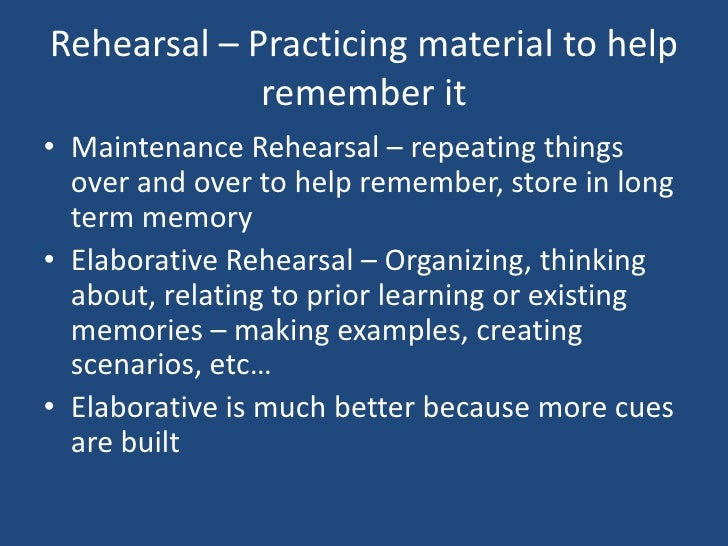 Rehearsal – Practicing material to help remember it

• Maintenance Rehearsal – repeating things over and over to help remember, store in long term memory
• Elaborative Rehearsal – Organizing, thinking about, relating to prior learning or existing memories – making examples, creating scenarios, etc…
• Elaborative is much better because more cues are built